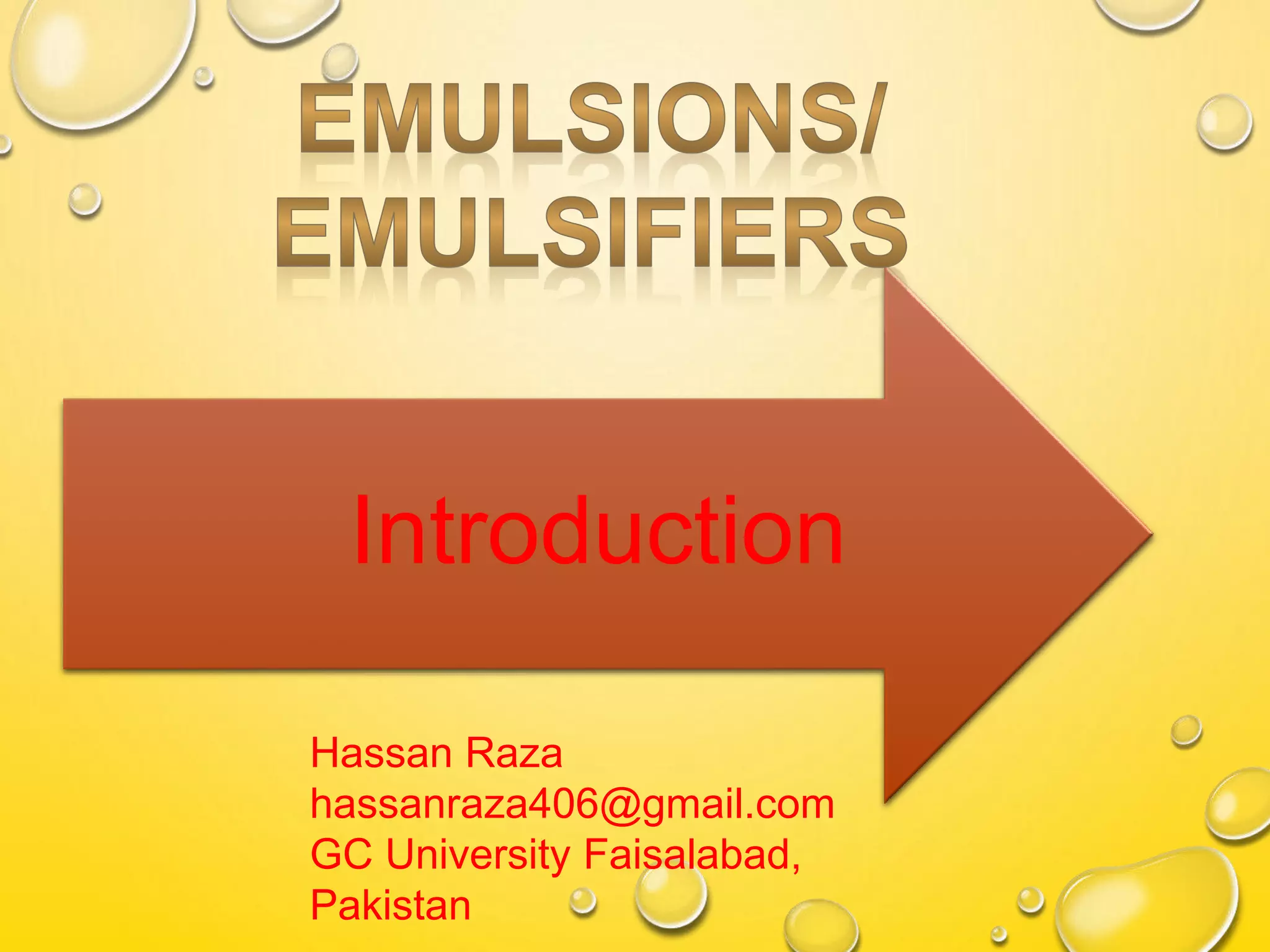 EMULSIONS/ EMULSIFIERS

Introduction

Hassan Raza
hassanraza406@gmail.com
GC University Faisalabad, Pakistan